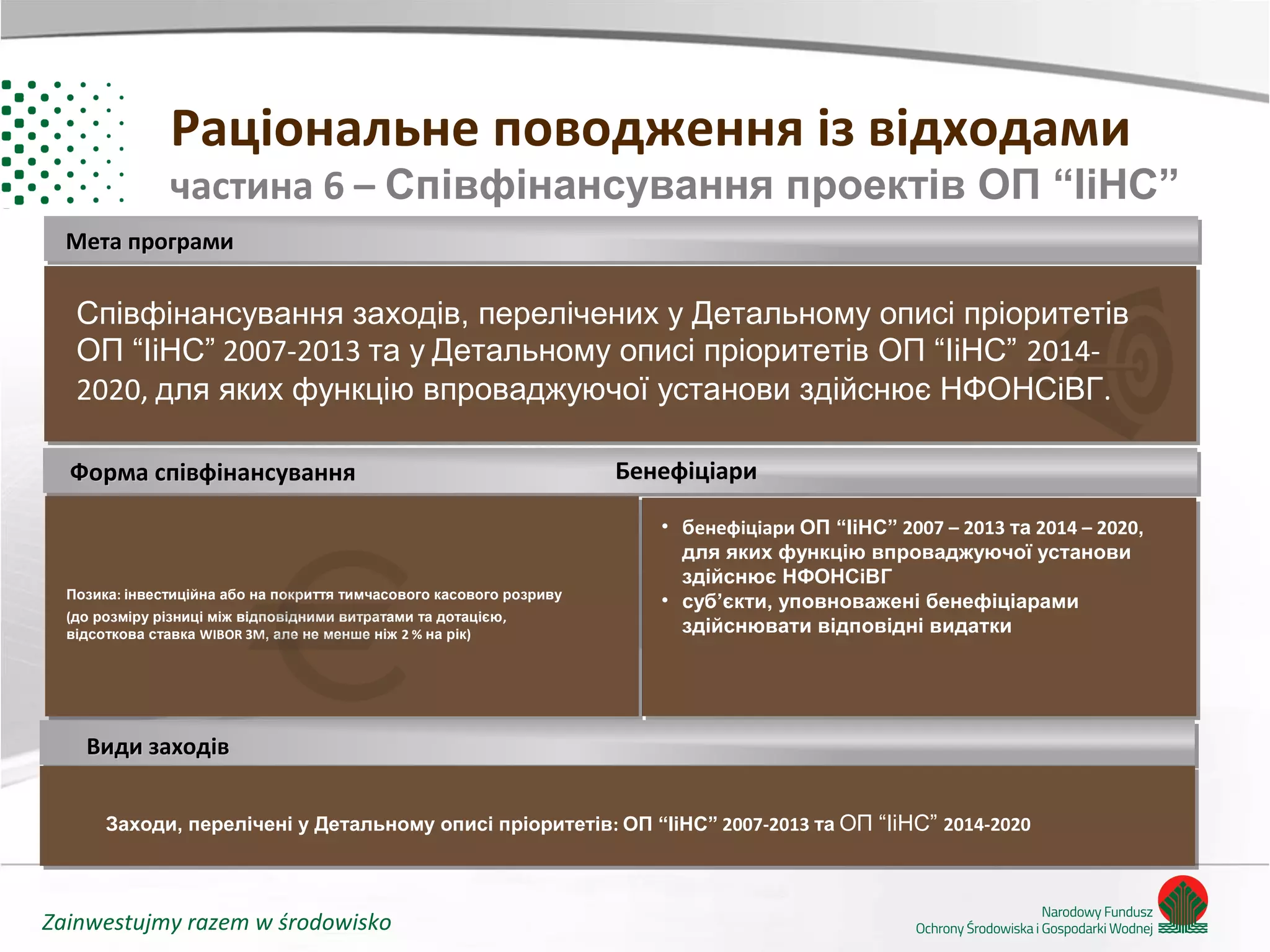 Раціональне поводження із відходами
частина 6 – Співфінансування проектів ОП “ІіНС”

Мета програми

Співфінансування заходів, перелічених у Детальному описі пріоритетів ОП “ІіНС” 2007-2013 та у Детальному описі пріоритетів ОП “ІіНС” 2014-2020, для яких функцію впроваджуючої установи здійснює НФОНСіВГ.

Форма співфінансування

Позика: інвестиційна або на покриття тимчасового касового розриву (до розміру різниці між відповідними витратами та дотацією, відсоткова ставка WIBOR 3M, але не менше ніж 2 % на рік)

Бенефіціари

• бенефіціари ОП “ІіНС” 2007 – 2013 та 2014 – 2020, для яких функцію впроваджуючої установи здійснює НФОНСіВГ
• суб’єкти, уповноважені бенефіціарами здійснювати відповідні видатки

Види заходів

Заходи, перелічені у Детальному описі пріоритетів: ОП “ІіНС” 2007-2013 та ОП “ІіНС” 2014-2020

Zainwestujmy razem w środowisko

Narodowy Fundusz
Ochrony Środowiska i Gospodarki Wodnej